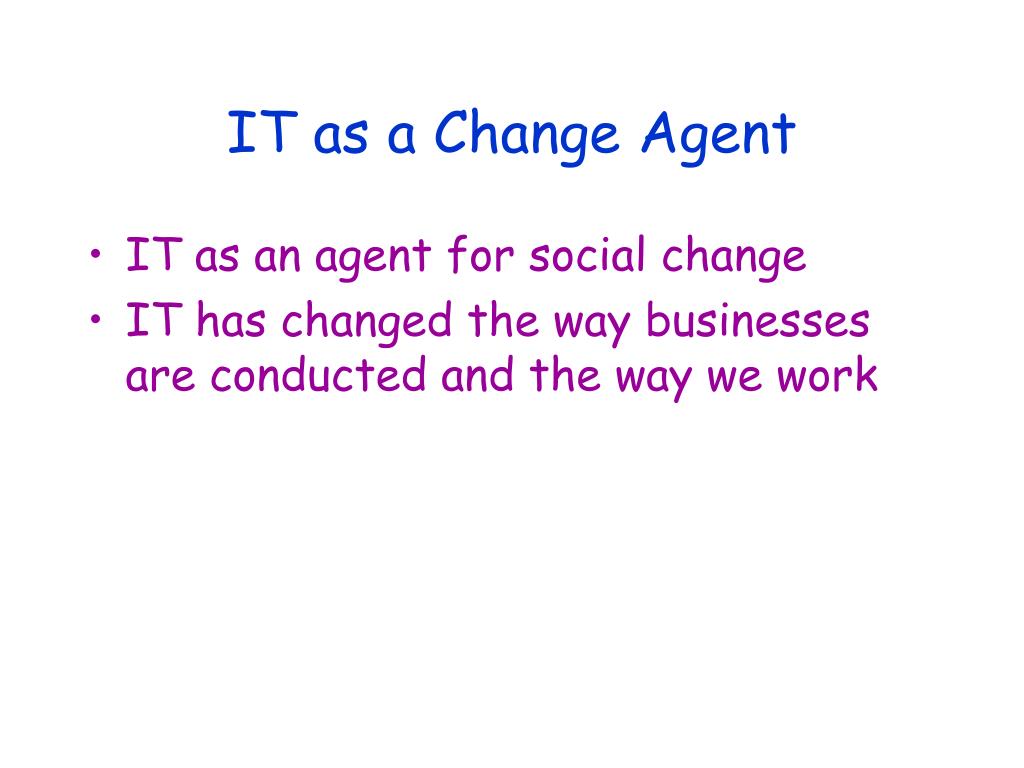 IT as a Change Agent

• IT as an agent for social change
• IT has changed the way businesses are conducted and the way we work